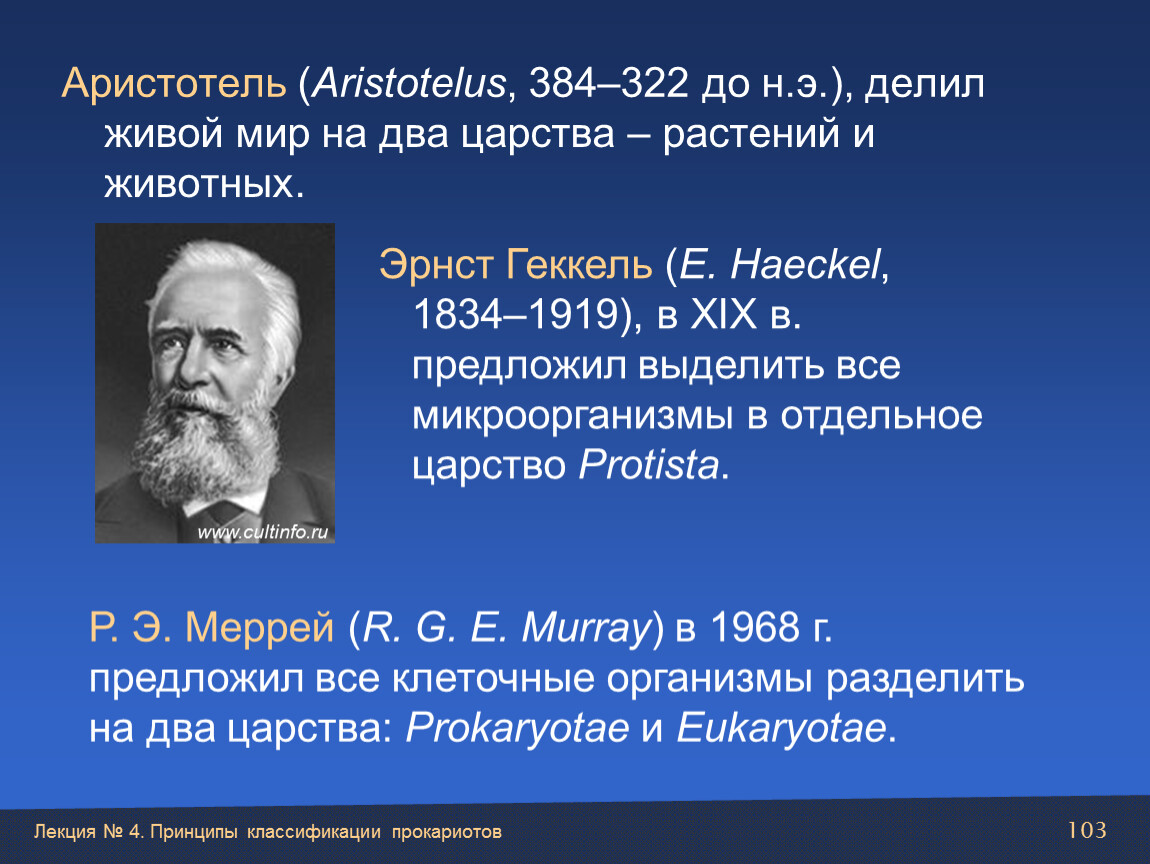 Аристотель (Aristotelus, 384–322 до н.э.), делил живой мир на два царства – растений и животных.

www.cultinfo.ru

Эрнст Геккель (E. Haeckel, 1834–1919), в XIX в. предложил выделить все микроорганизмы в отдельное царство Protista.

Р. Э. Меррей (R. G. E. Murray) в 1968 г. предложил все клеточные организмы разделить на два царства: Prokaryotae и Eukaryotae.

Лекция № 4. Принципы классификации прокариотов

103